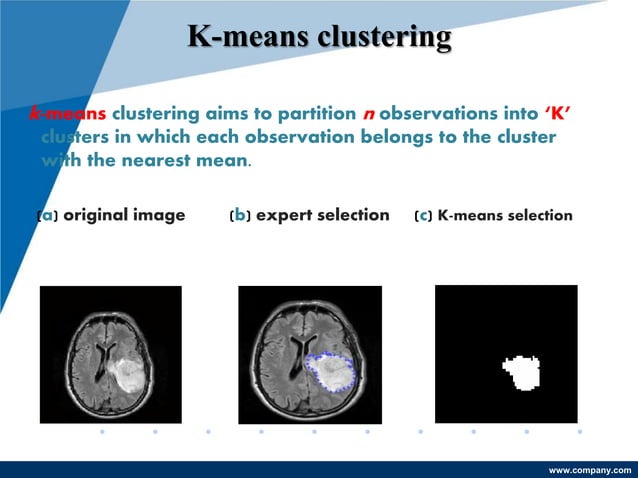 K-means clustering

k-means clustering aims to partition n observations into 'K' clusters in which each observation belongs to the cluster with the nearest mean.

(a) original image

(b) expert selection

(c) K-means selection

www.company.com